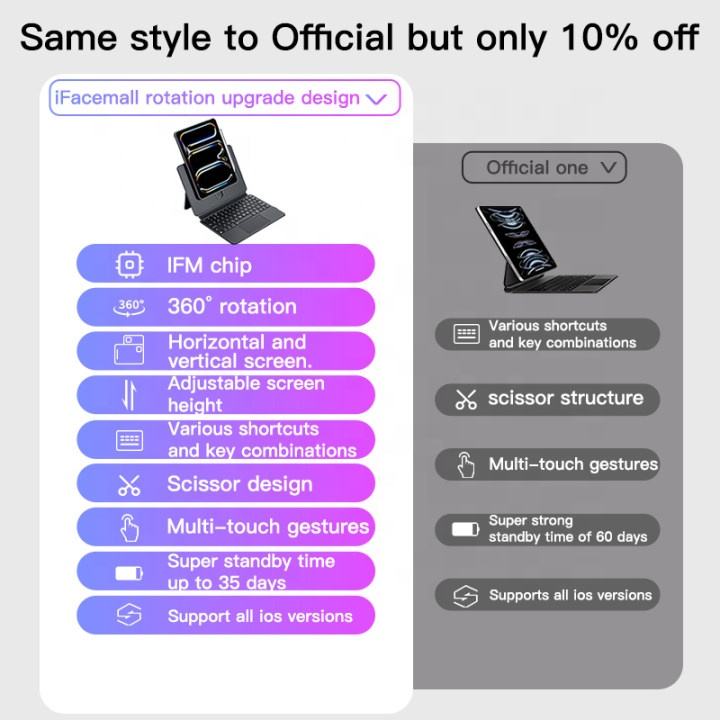 Same style to Official but only 10% off

iFacemall rotation upgrade design

IFM chip

360° 360° rotation

Horizontal and vertical screen.

Adjustable screen height

Various shortcuts and key combinations

Scissor design

Multi-touch gestures

Super standby time up to 35 days

Support all ios versions

Official one

Various shortcuts and key combinations

scissor structure

Multi-touch gestures

Super strong standby time of 60 days

Supports all ios versions